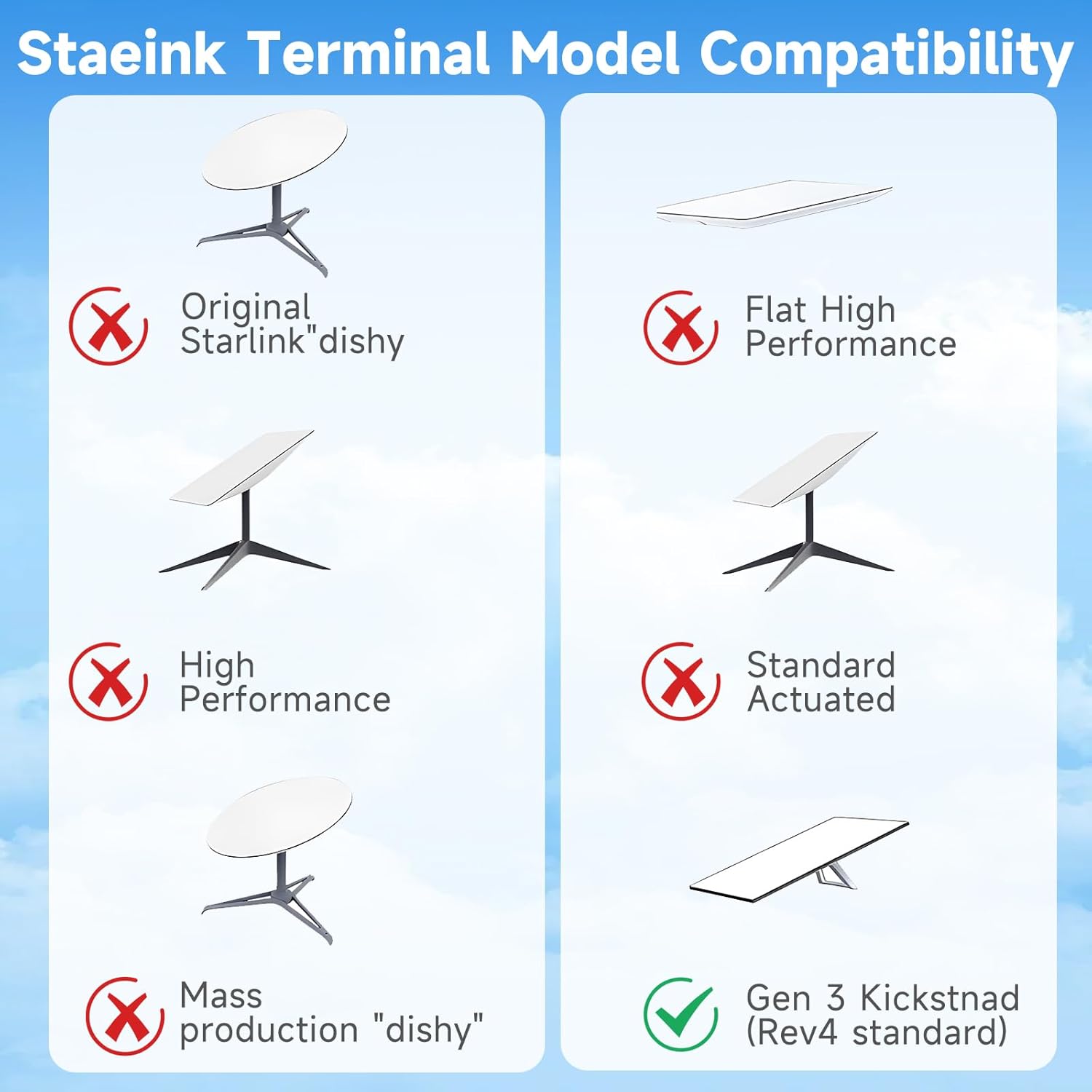 Staeink Terminal Model Compatibility

Original Starlink"dishy

High Performance

Mass production "dishy"

Flat High Performance

Standard Actuated

Gen 3 Kickstnad (Rev4 standard)